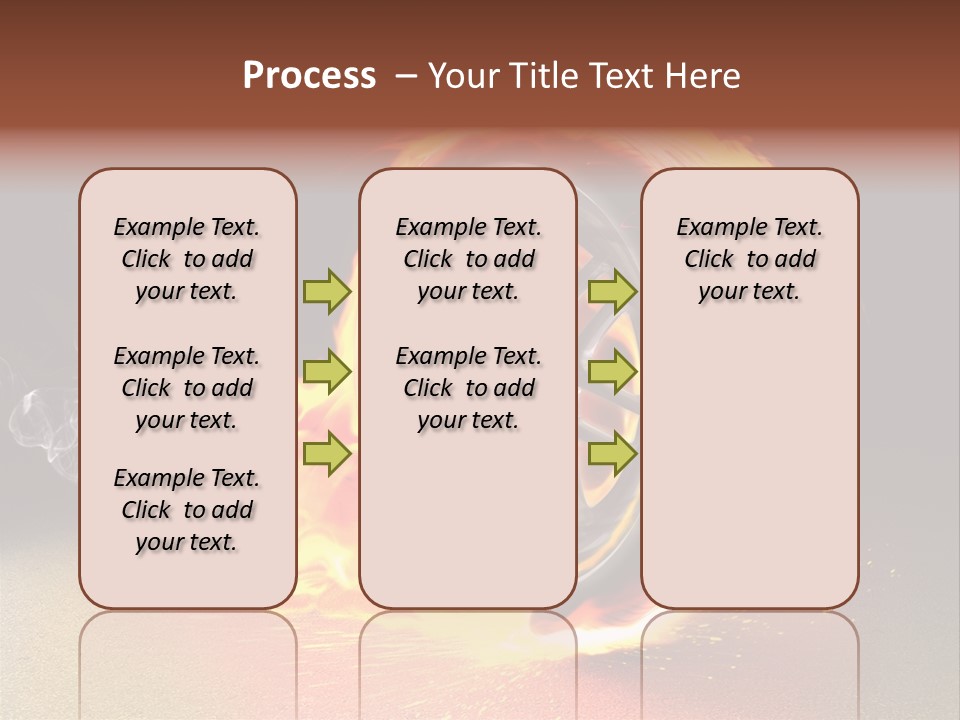 Process – Your Title Text Here

Example Text. Click to add your text.

Example Text. Click to add your text.

Example Text. Click to add your text.

Example Text. Click to add your text.

Example Text. Click to add your text.

Example Text. Click to add your text.